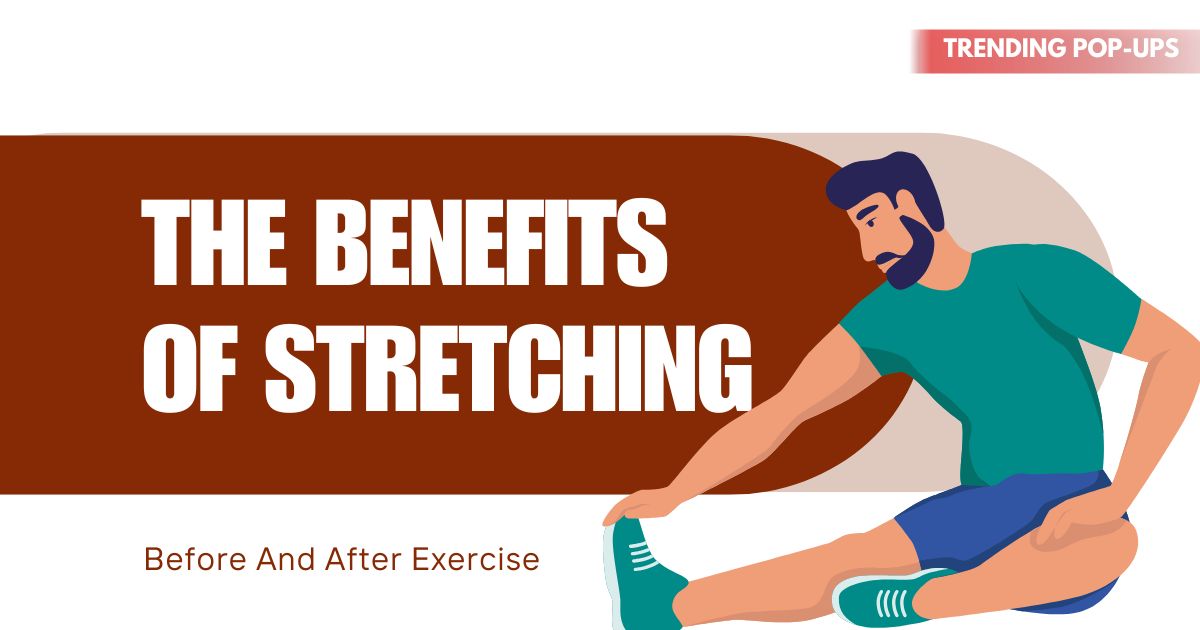 TRENDING POP-UPS

THE BENEFITS OF STRETCHING

Before And After Exercise